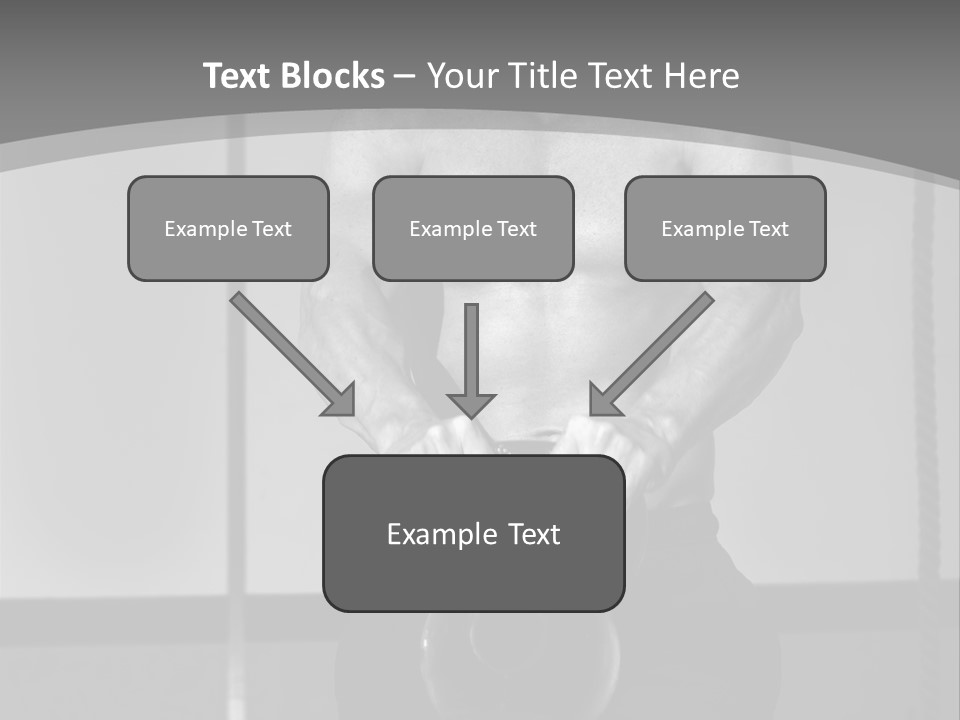 Text Blocks – Your Title Text Here

Example Text

Example Text

Example Text

Example Text